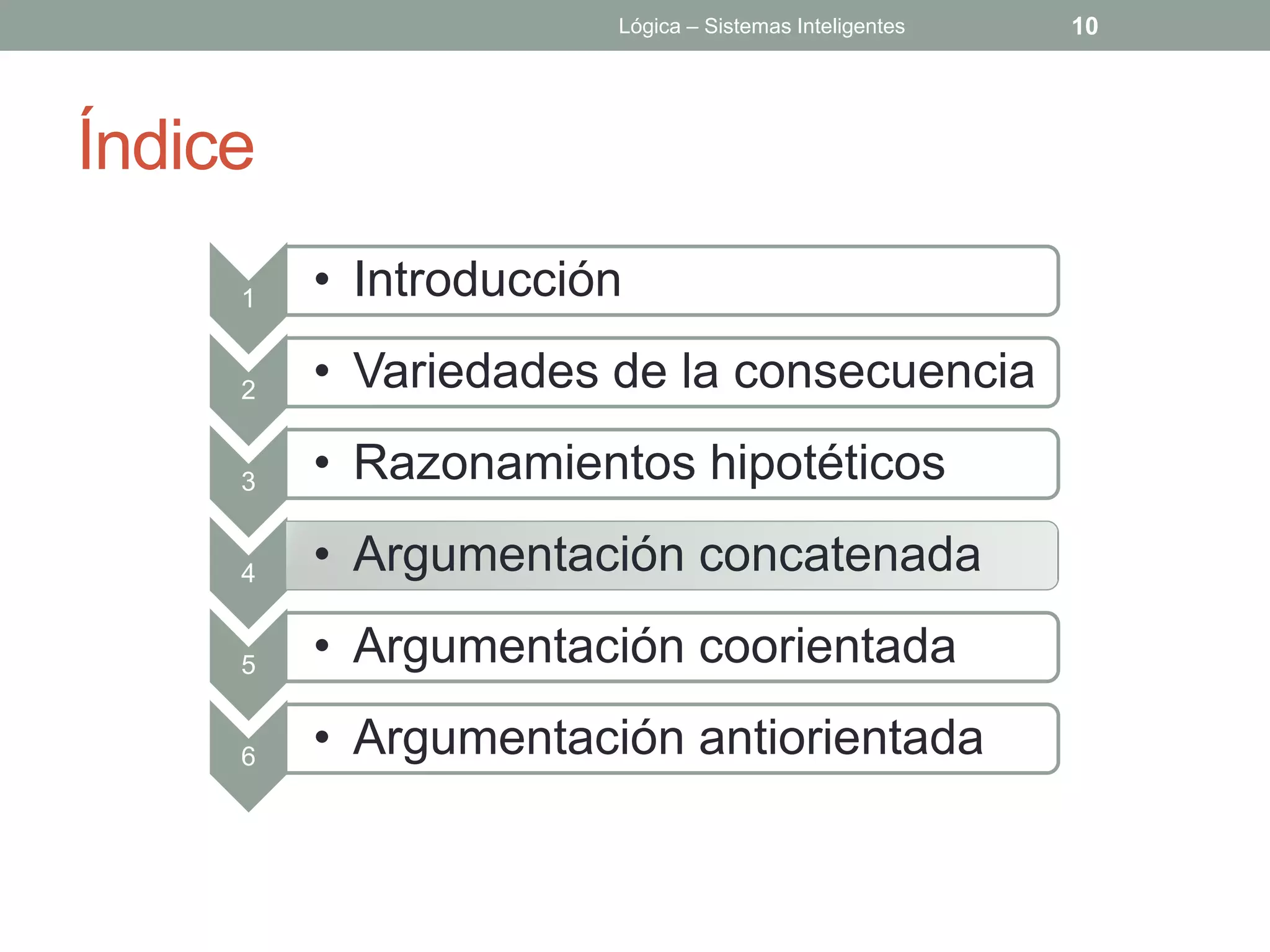 Lógica – Sistemas Inteligentes 10

Índice

1
• Introducción

2
• Variedades de la consecuencia

3
• Razonamientos hipotéticos

4
• Argumentación concatenada

5
• Argumentación coorientada

6
• Argumentación antiorientada